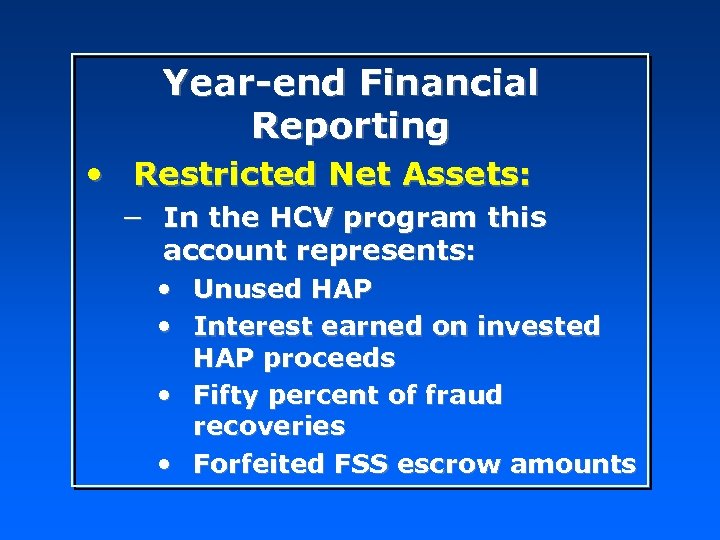 Year-end Financial Reporting

• Restricted Net Assets:

– In the HCV program this account represents:

• Unused HAP
• Interest earned on invested HAP proceeds
• Fifty percent of fraud recoveries
• Forfeited FSS escrow amounts